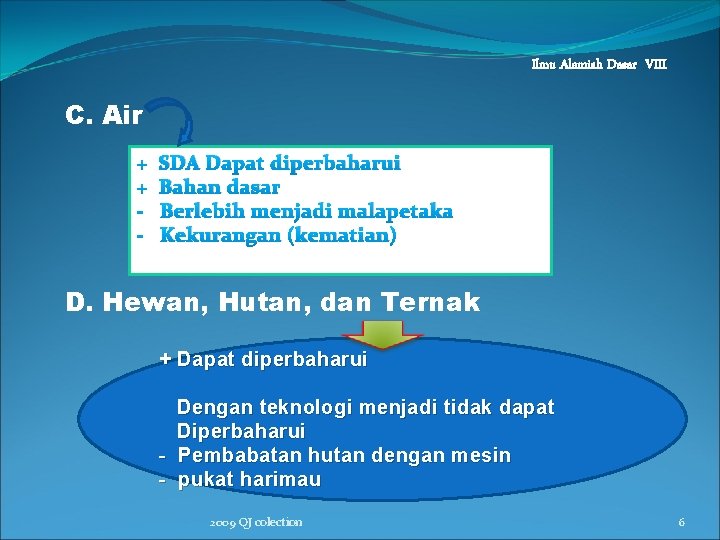 Ilmu Alamiah Dasar VIII

C. Air

+ SDA Dapat diperbaharui
+ Bahan dasar
- Berlebih menjadi malapetaka
- Kekurangan (kematian)

D. Hewan, Hutan, dan Ternak

+ Dapat diperbaharui

Dengan teknologi menjadi tidak dapat Diperbaharui
- Pembabatan hutan dengan mesin
- pukat harimau

2009 QJ colection

6